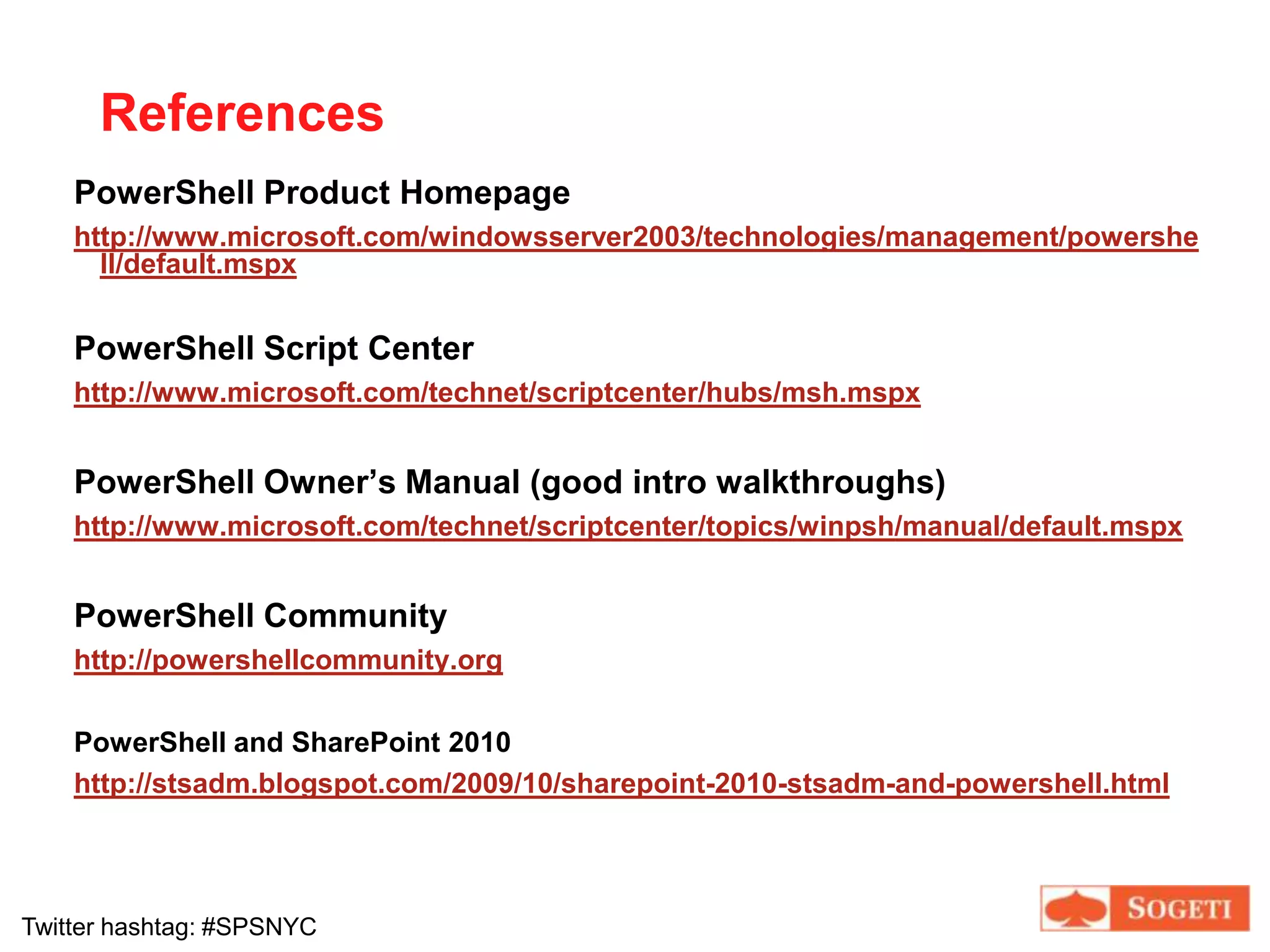 References

PowerShell Product Homepage

http://www.microsoft.com/windowsserver2003/technologies/management/powershell/default.mspx

PowerShell Script Center

http://www.microsoft.com/technet/scriptcenter/hubs/msh.mspx

PowerShell Owner's Manual (good intro walkthroughs)

http://www.microsoft.com/technet/scriptcenter/topics/winpsh/manual/default.mspx

PowerShell Community

http://powershellcommunity.org

PowerShell and SharePoint 2010

http://stsadm.blogspot.com/2009/10/sharepoint-2010-stsadm-and-powershell.html

Twitter hashtag: #SPSNYC

SOGETI